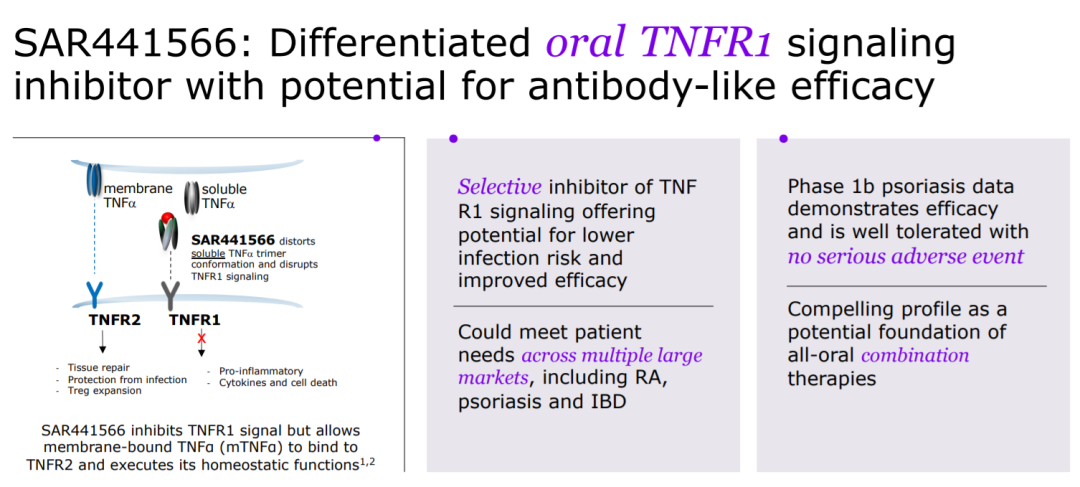 SAR441566: Differentiated oral TNFR1 signaling inhibitor with potential for antibody-like efficacy

membrane TNFα

soluble TNFα

SAR441566 distorts soluble TNFα trimer conformation and disrupts TNFR1 signaling

TNFR2

TNFR1

- Tissue repair
- Protection from infection
- Treg expansion

- Pro-inflammatory
- Cytokines and cell death

SAR441566 inhibits TNFR1 signal but allows membrane-bound TNFα (mTNFα) to bind to TNFR2 and executes its homeostatic functions$^{1,2}$

Selective inhibitor of TNF R1 signaling offering potential for lower infection risk and improved efficacy

Could meet patient needs across multiple large markets, including RA, psoriasis and IBD

Phase 1b psoriasis data demonstrates efficacy and is well tolerated with no serious adverse event

Compelling profile as a potential foundation of all-oral combination therapies